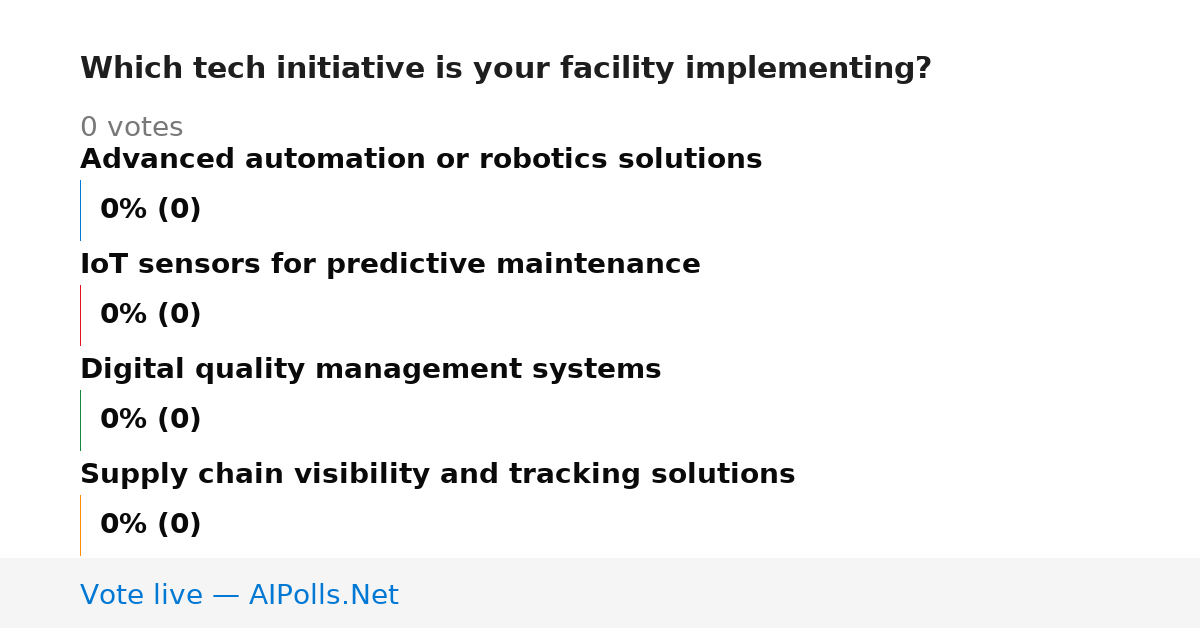 Which tech initiative is your facility implementing?

0 votes

Advanced automation or robotics solutions

0% (0)

IoT sensors for predictive maintenance

0% (0)

Digital quality management systems

0% (0)

Supply chain visibility and tracking solutions

0% (0)

Vote live — AIPolls.Net